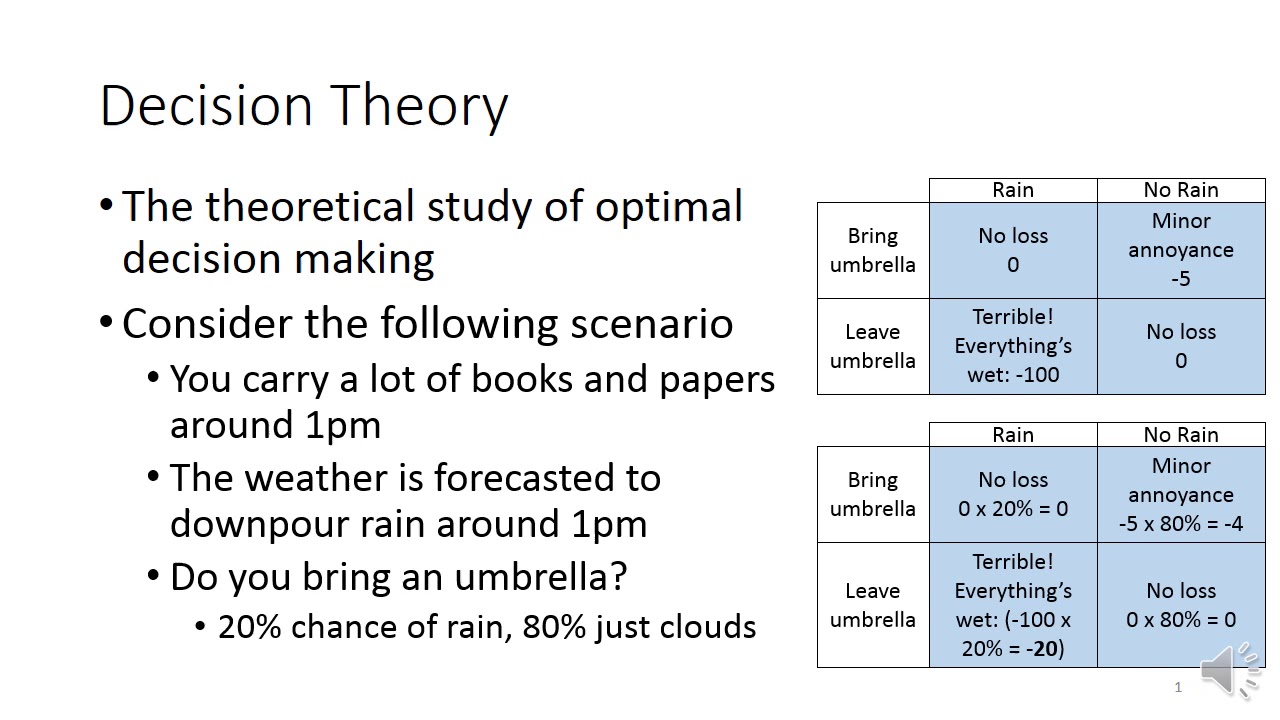 Decision Theory

• The theoretical study of optimal decision making
• Consider the following scenario
  • You carry a lot of books and papers around 1pm
  • The weather is forecasted to downpour rain around 1pm
  • Do you bring an umbrella?
    • 20% chance of rain, 80% just clouds

| | Rain | No Rain |
|---|---|---|
| Bring umbrella | No loss 0 | Minor annoyance -5 |
| Leave umbrella | Terrible! Everything's wet: -100 | No loss 0 |

| | Rain | No Rain |
|---|---|---|
| Bring umbrella | No loss 0 x 20% = 0 | Minor annoyance -5 x 80% = -4 |
| Leave umbrella | Terrible! Everything's wet: (-100 x 20% = -20) | No loss 0 x 80% = 0 |

1